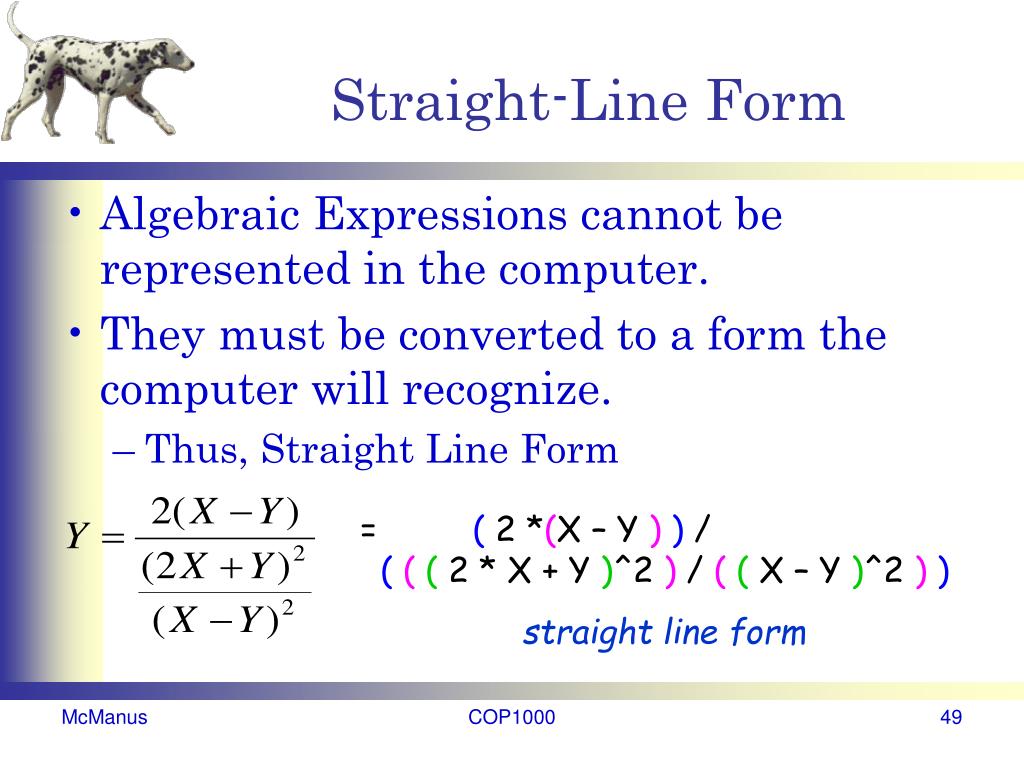 Straight-Line Form

• Algebraic Expressions cannot be represented in the computer.
• They must be converted to a form the computer will recognize.
– Thus, Straight Line Form

$Y = \frac{2(X-Y)}{\frac{(2X+Y)^2}{(X-Y)^2}}$ = ( 2 *(X – Y ) ) / ( ( ( 2 * X + Y )^2 ) / ( ( X – Y )^2 ) )

straight line form

McManus
COP1000
49